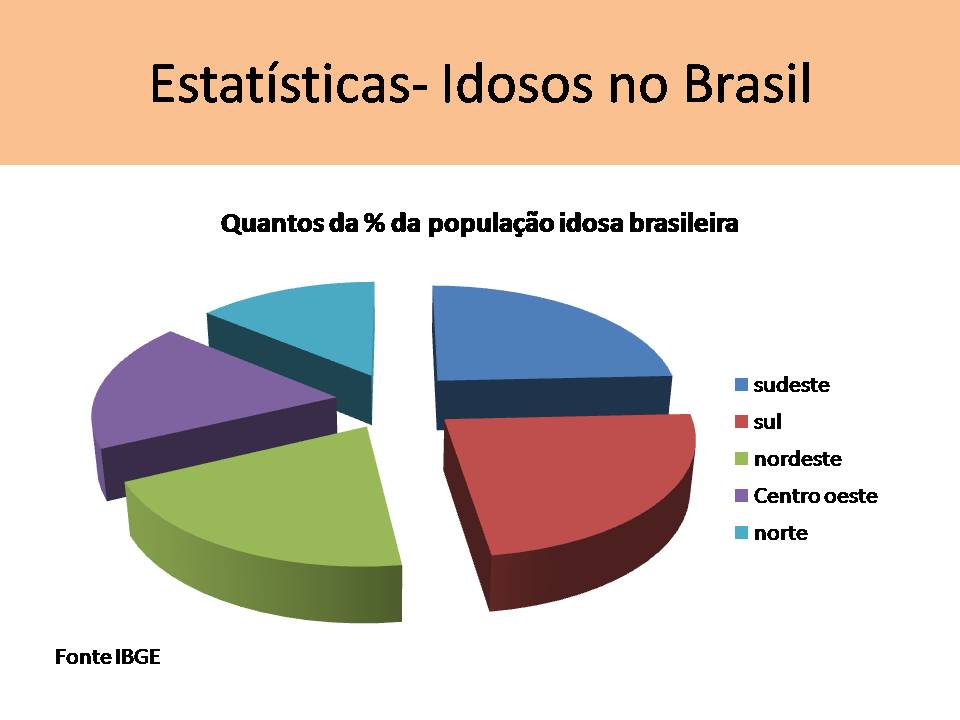 Estatísticas- Idosos no Brasil

Quantos da % da população idosa brasileira

sudeste
sul
nordeste
Centro oeste
norte

Fonte IBGE